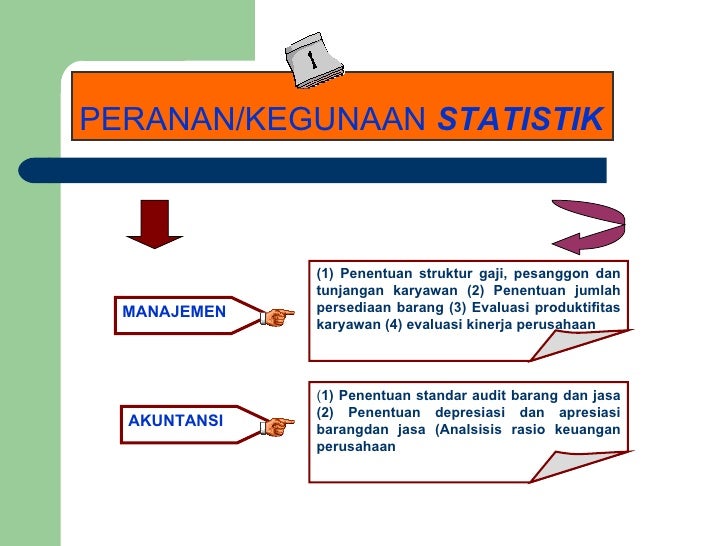 1

PERANAN/KEGUNAAN STATISTIK

MANAJEMEN

(1) Penentuan struktur gaji, pesanggon dan tunjangan karyawan (2) Penentuan jumlah persediaan barang (3) Evaluasi produktifitas karyawan (4) evaluasi kinerja perusahaan

AKUNTANSI

(1) Penentuan standar audit barang dan jasa (2) Penentuan depresiasi dan apresiasi barangdan jasa (Analsisis rasio keuangan perusahaan